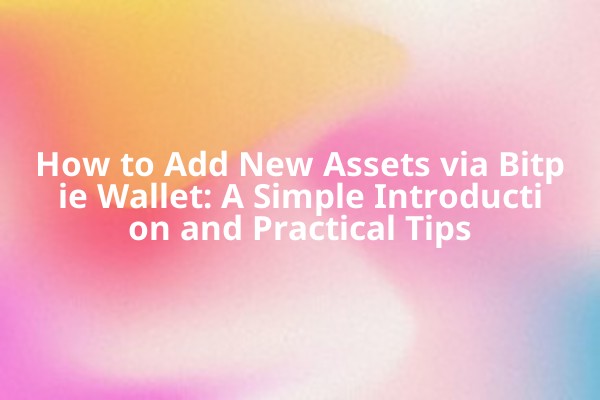 How to Add New Assets via Bitpie Wallet: A Simple Introduction and Practical Tips